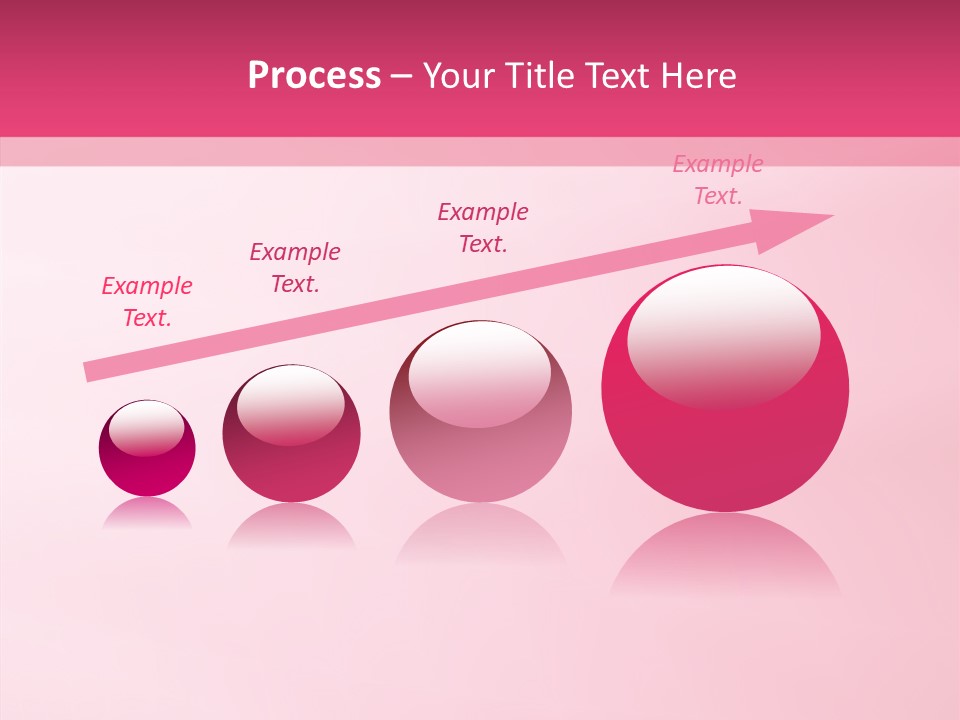 Process – Your Title Text Here

Example Text.

Example Text.

Example Text.

Example Text.